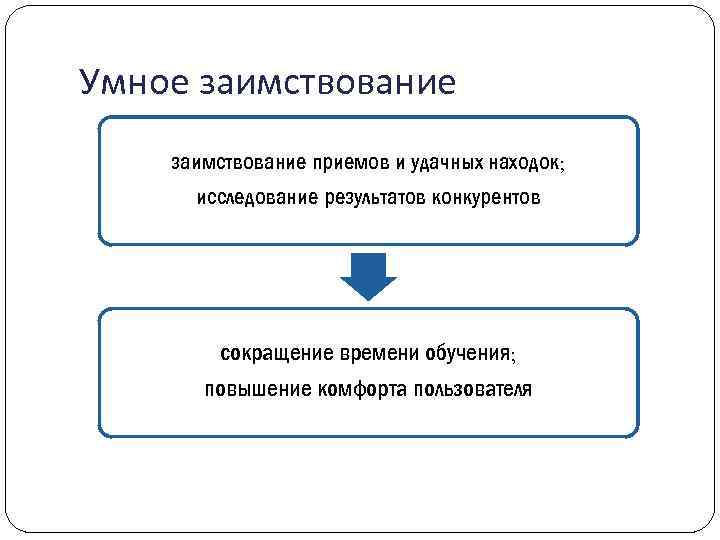 Умное заимствование

заимствование приемов и удачных находок;
исследование результатов конкурентов

сокращение времени обучения;
повышение комфорта пользователя